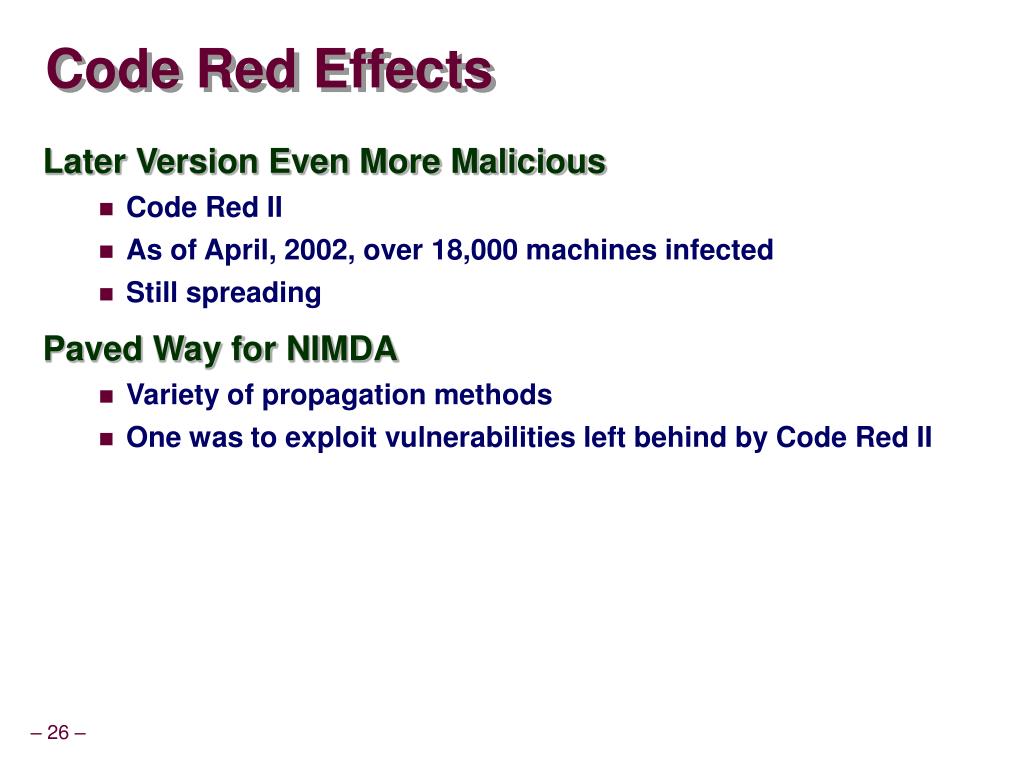 Code Red Effects

Later Version Even More Malicious

- Code Red II
- As of April, 2002, over 18,000 machines infected
- Still spreading

Paved Way for NIMDA

- Variety of propagation methods
- One was to exploit vulnerabilities left behind by Code Red II

– 26 –